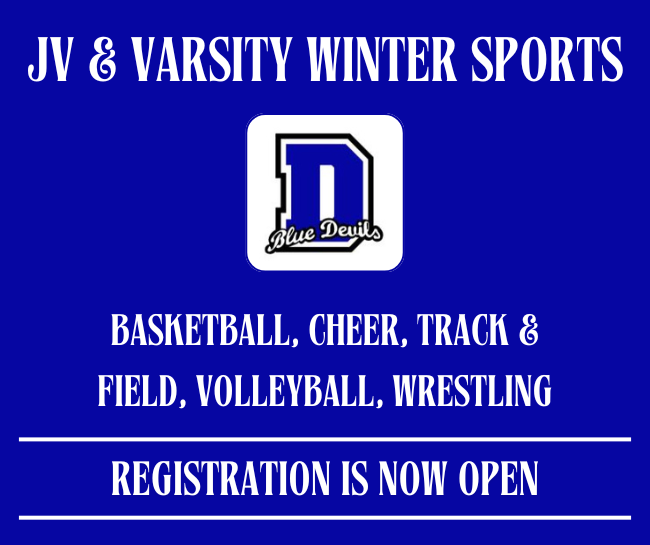 JV & VARSITY WINTER SPORTS

D
Blue Devils

BASKETBALL, CHEER, TRACK & FIELD, VOLLEYBALL, WRESTLING

REGISTRATION IS NOW OPEN